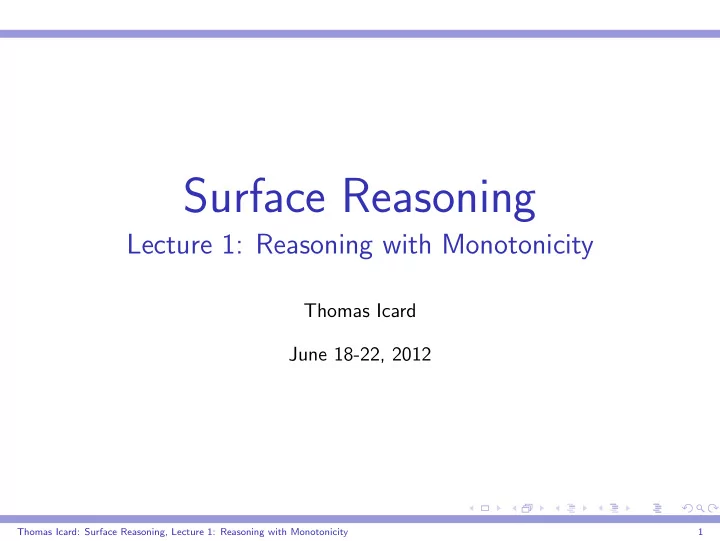 Surface Reasoning

Lecture 1: Reasoning with Monotonicity

Thomas Icard

June 18-22, 2012

Thomas Icard: Surface Reasoning, Lecture 1: Reasoning with Monotonicity 1